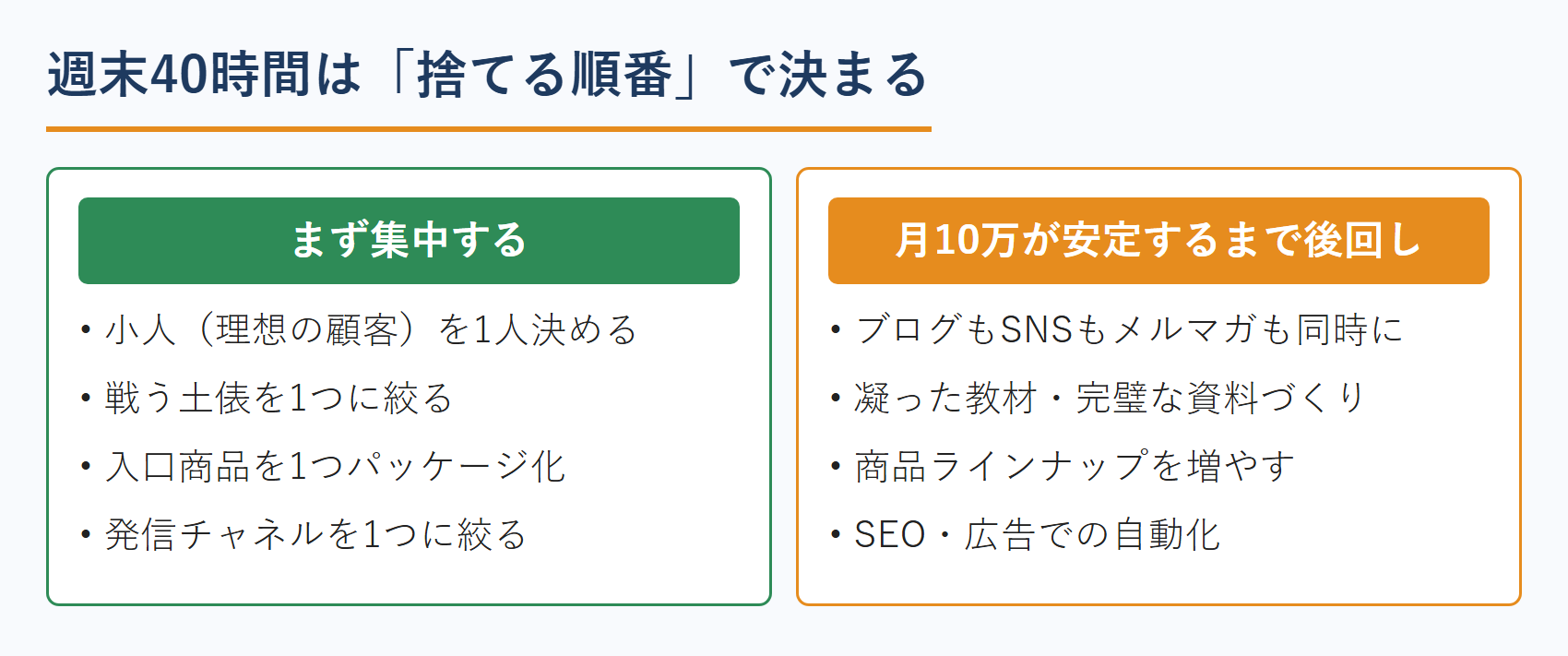 週末40時間は「捨てる順番」で決まる

まず集中する

• 小人（理想の顧客）を1人決める
• 戦う土俵を1つに絞る
• 入口商品を1つパッケージ化
• 発信チャネルを1つに絞る

月10万が安定するまで後回し

• ブログもSNSもメルマガも同時に
• 凝った教材・完璧な資料づくり
• 商品ラインナップを増やす
• SEO・広告での自動化